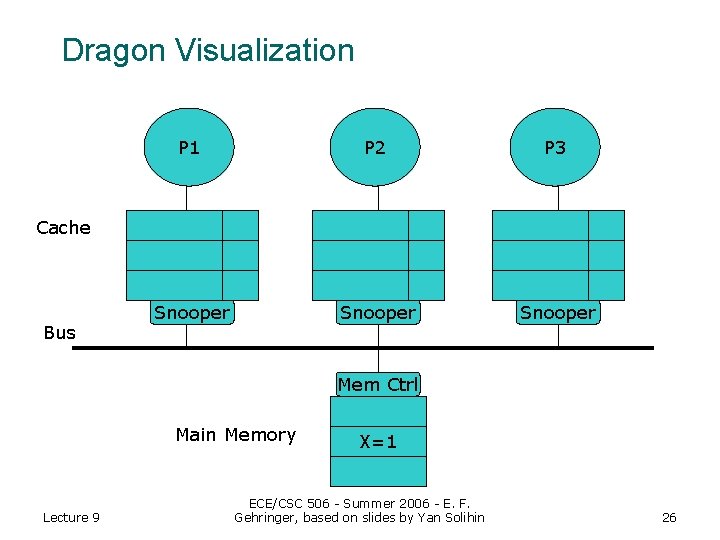 Dragon Visualization

P1

P2

P3

Cache

Snooper

Snooper

Snooper

Bus

Mem Ctrl

Main Memory

X=1

Lecture 9

ECE/CSC 506 - Summer 2006 - E. F. Gehringer, based on slides by Yan Solihin

26